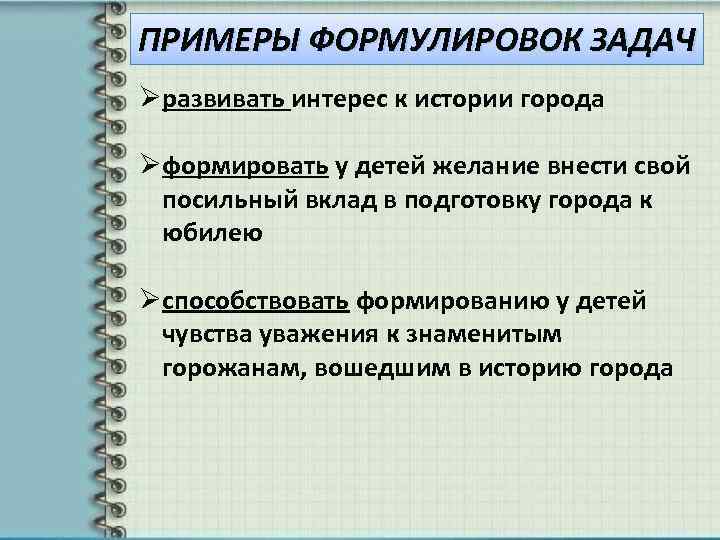 ПРИМЕРЫ ФОРМУЛИРОВОК ЗАДАЧ

➢развивать интерес к истории города

➢формировать у детей желание внести свой посильный вклад в подготовку города к юбилею

➢способствовать формированию у детей чувства уважения к знаменитым горожанам, вошедшим в историю города